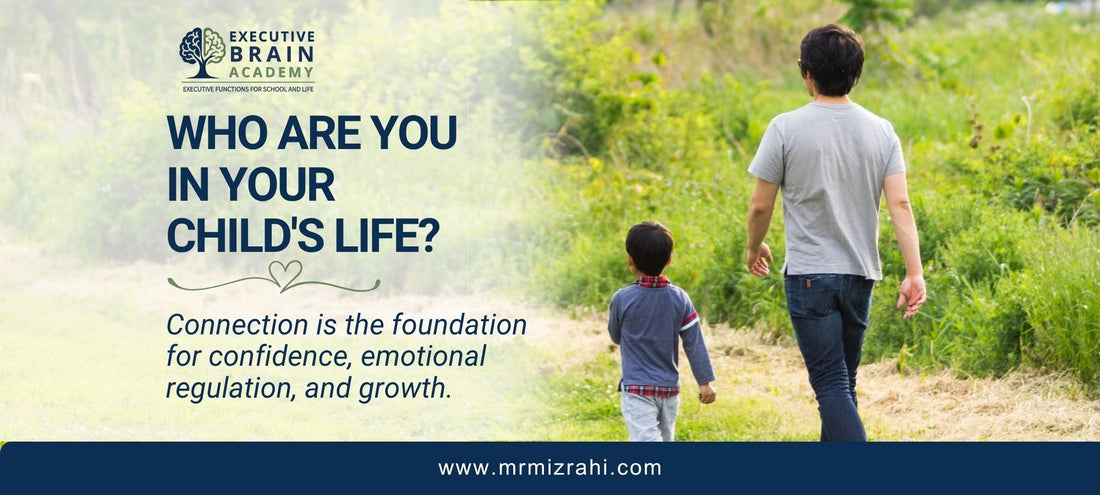 EXECUTIVE BRAIN ACADEMY
EXECUTIVE FUNCTIONS FOR SCHOOL AND LIFE

WHO ARE YOU IN YOUR CHILD'S LIFE?

Connection is the foundation for confidence, emotional regulation, and growth.

www.mrmizrahi.com